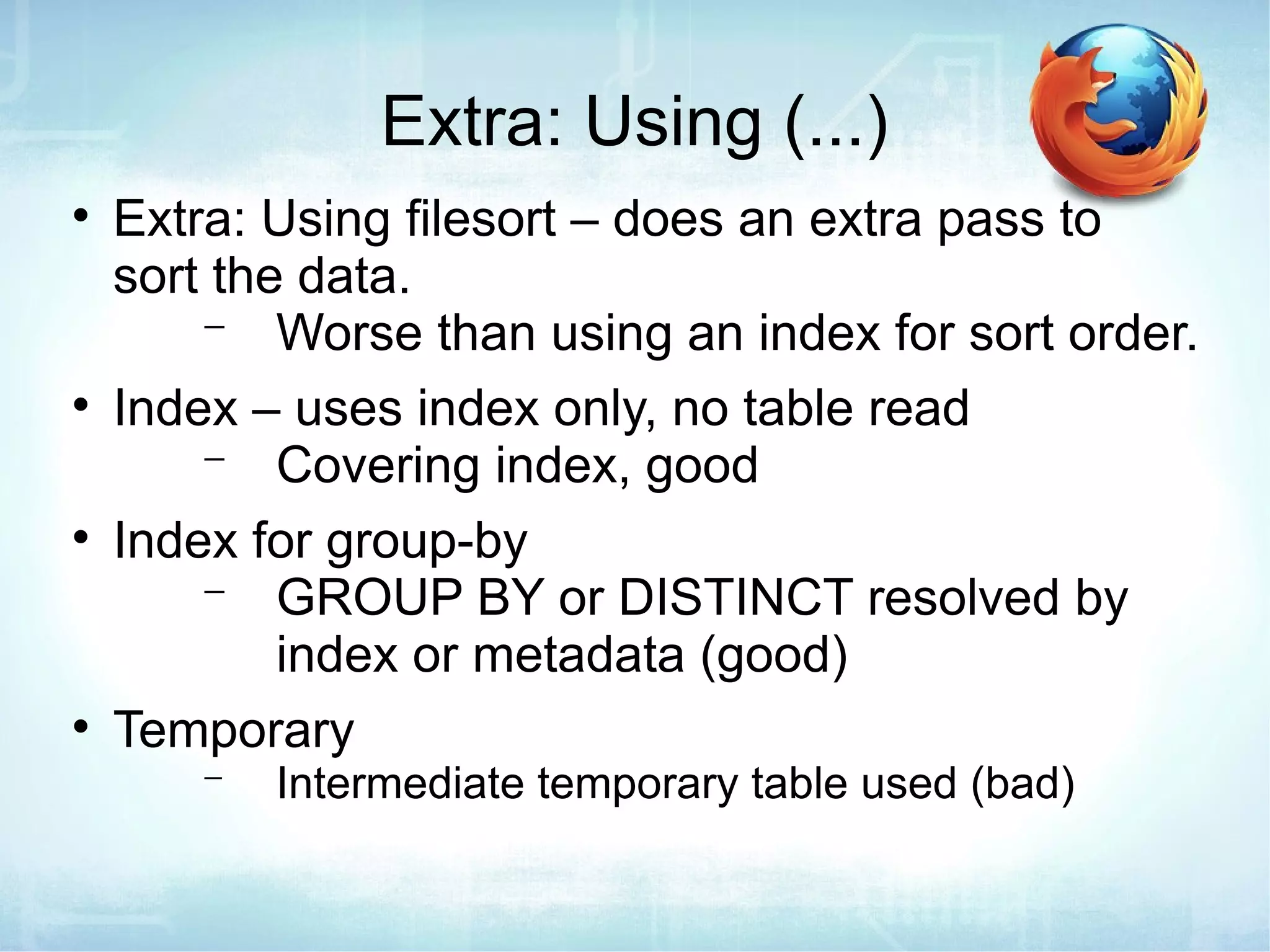 Extra: Using (...)

• Extra: Using filesort – does an extra pass to sort the data.
 – Worse than using an index for sort order.

• Index – uses index only, no table read
 – Covering index, good

• Index for group-by
 – GROUP BY or DISTINCT resolved by index or metadata (good)

• Temporary
 – Intermediate temporary table used (bad)